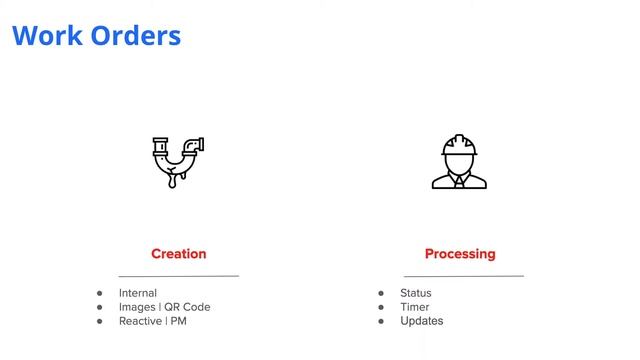 Work Orders

Creation

- Internal
- Images | QR Code
- Reactive | PM

Processing

- Status
- Timer
- Updates